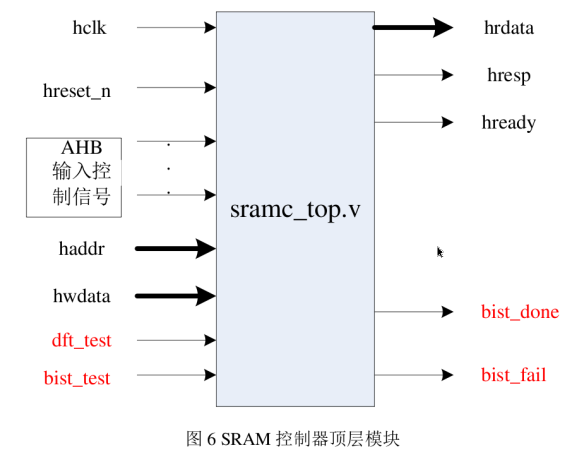 hclk

hreset_n

AHB 输入控制信号

haddr

hwdata

dft_test

bist_test

sramc_top.v

hrdata

hresp

hready

bist_done

bist_fail

图 6 SRAM 控制器顶层模块